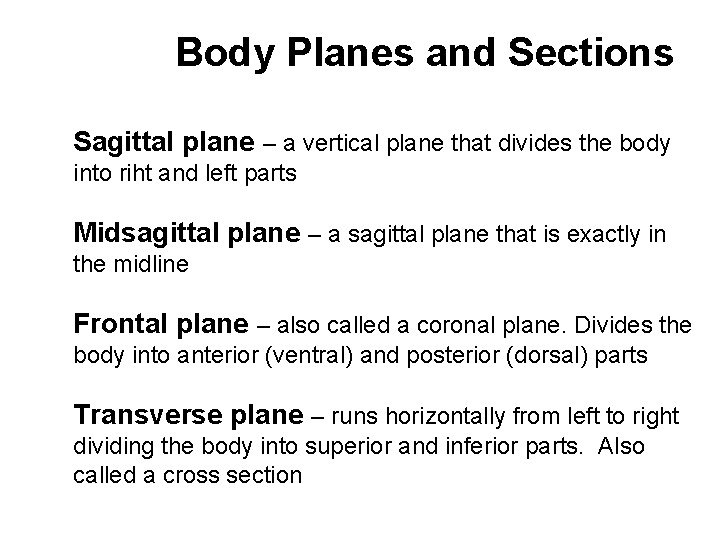 Body Planes and Sections

Sagittal plane – a vertical plane that divides the body into riht and left parts

Midsagittal plane – a sagittal plane that is exactly in the midline

Frontal plane – also called a coronal plane. Divides the body into anterior (ventral) and posterior (dorsal) parts

Transverse plane – runs horizontally from left to right dividing the body into superior and inferior parts. Also called a cross section